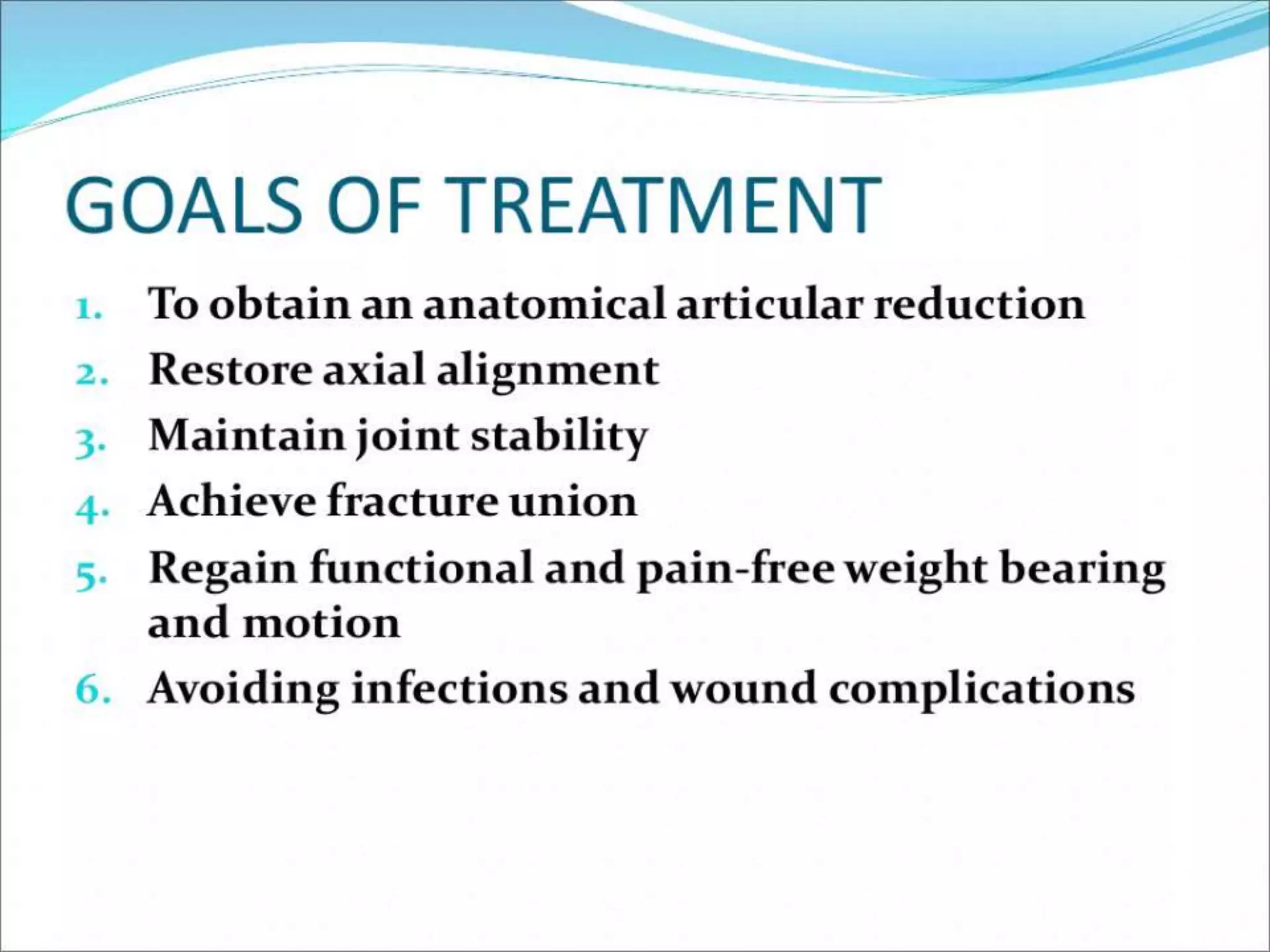 GOALS OF TREATMENT

1. To obtain an anatomical articular reduction
2. Restore axial alignment
3. Maintain joint stability
4. Achieve fracture union
5. Regain functional and pain-free weight bearing and motion
6. Avoiding infections and wound complications